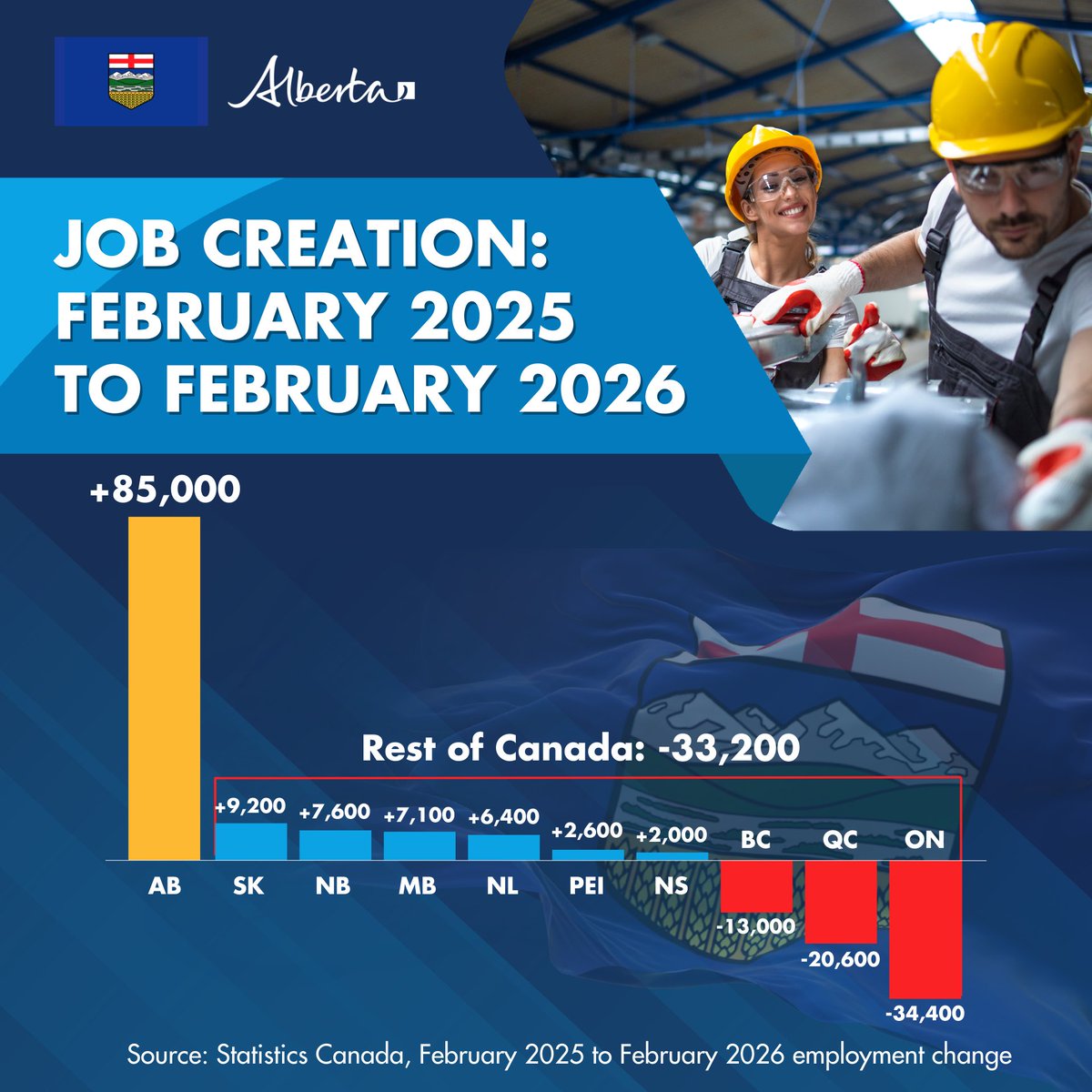 Alberta

JOB CREATION: FEBRUARY 2025 TO FEBRUARY 2026

+85,000

Rest of Canada: -33,200

+9,200
+7,600
+7,100
+6,400
+2,600
+2,000
BC
QC
ON

AB
SK
NB
MB
NL
PEI
NS

-13,000
-20,600
-34,400

Source: Statistics Canada, February 2025 to February 2026 employment change